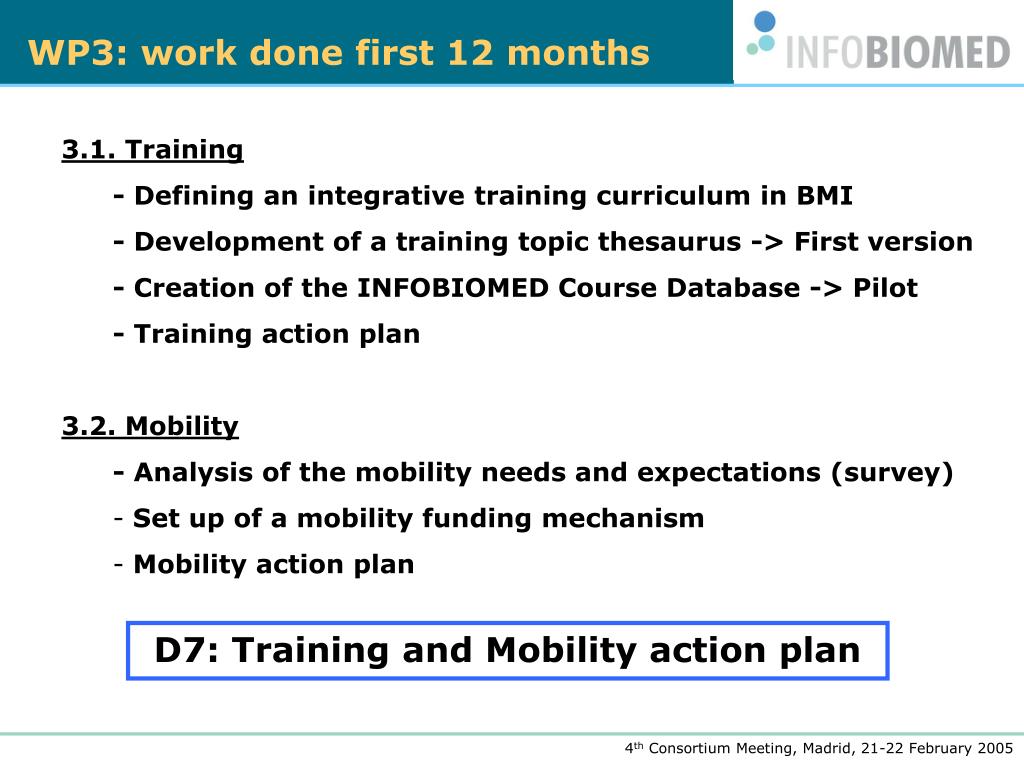 WP3: work done first 12 months

INFOBIOMED

3.1. Training

- Defining an integrative training curriculum in BMI

- Development of a training topic thesaurus -> First version

- Creation of the INFOBIOMED Course Database -> Pilot

- Training action plan

3.2. Mobility

- Analysis of the mobility needs and expectations (survey)

- Set up of a mobility funding mechanism

- Mobility action plan

D7: Training and Mobility action plan

4$^{th}$ Consortium Meeting, Madrid, 21-22 February 2005